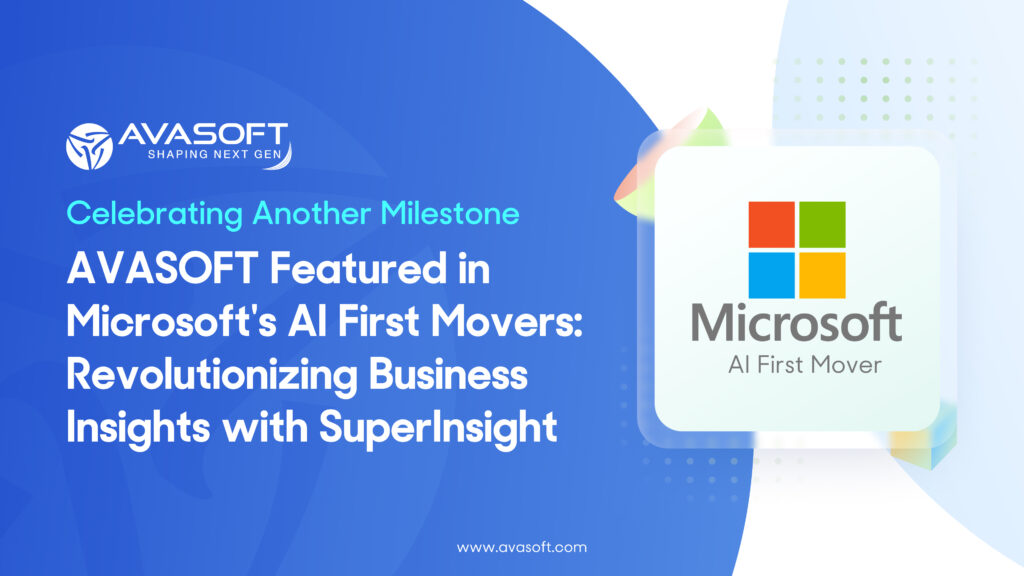 AVASOFT
SHAPING NEXT GEN

Celebrating Another Milestone

AVASOFT Featured in Microsoft's AI First Movers: Revolutionizing Business Insights with SuperInsight

Microsoft
AI First Mover

www.avasoft.com